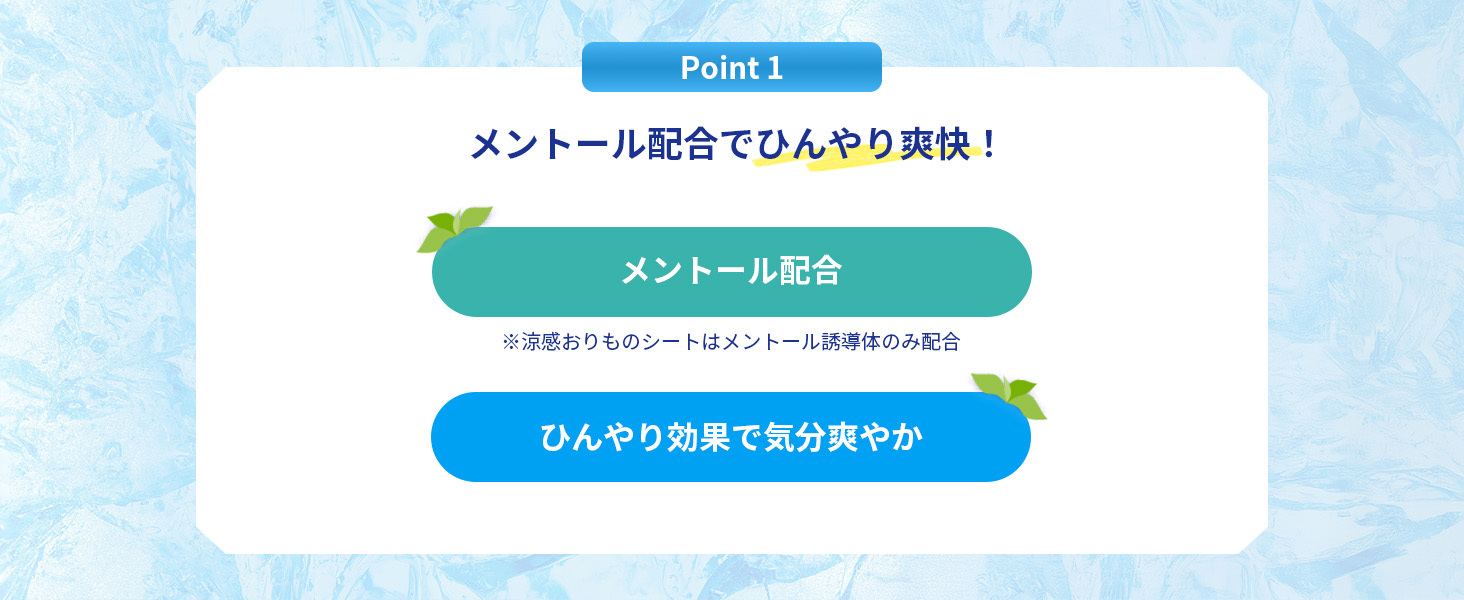 Point 1

メントール配合でひんやり爽快！

メントール配合

※涼感おりものシートはメントール誘導体のみ配合

ひんやり効果で気分爽やか